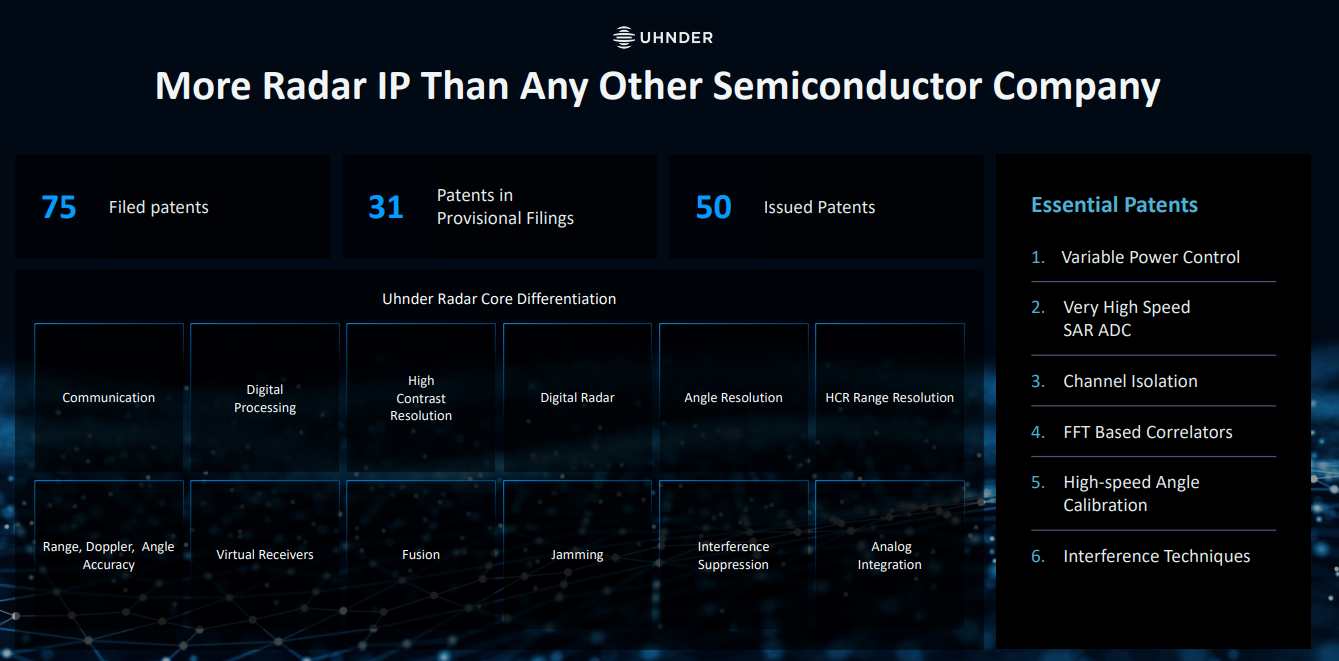 UHNDER

More Radar IP Than Any Other Semiconductor Company

75 Filed patents

31 Patents in Provisional Filings

50 Issued Patents

Uhnder Radar Core Differentiation

Communication

Digital Processing

High Contrast Resolution

Digital Radar

Angle Resolution

HCR Range Resolution

Range, Doppler, Angle Accuracy

Virtual Receivers

Fusion

Jamming

Interference Suppression

Analog Integration

Essential Patents

1. Variable Power Control

2. Very High Speed SAR ADC

3. Channel Isolation

4. FFT Based Correlators

5. High-speed Angle Calibration

6. Interference Techniques